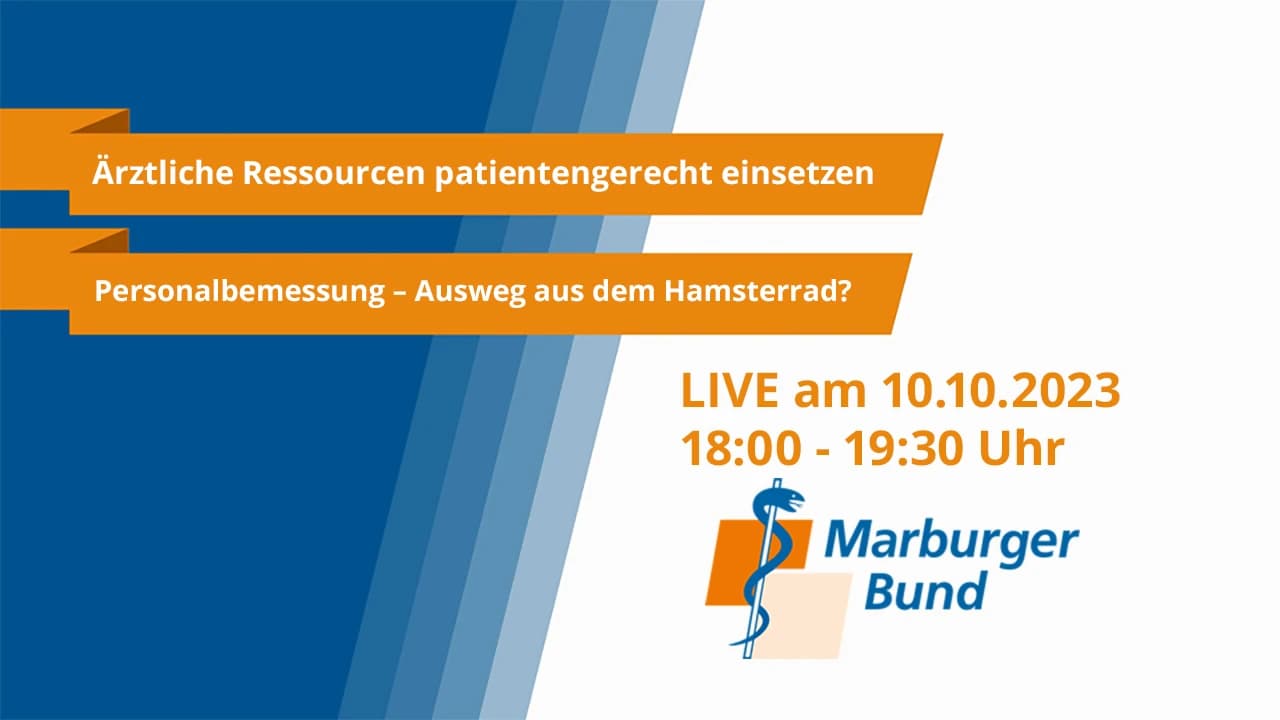 Ärztliche Ressourcen patientengerecht einsetzen

Personalbemessung – Ausweg aus dem Hamsterrad?

LIVE am 10.10.2023
18:00 - 19:30 Uhr

Marburger Bund